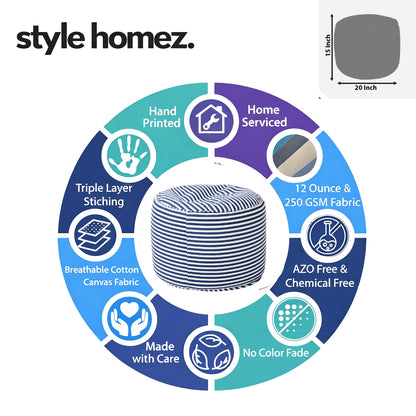 style homez.

15 Inch

20 Inch

Hand Printed

Home Serviced

12 Ounce & 250 GSM Fabric

AZO Free & Chemical Free

No Color Fade

Made with Care

Breathable Cotton Canvas Fabric

Triple Layer Stiching